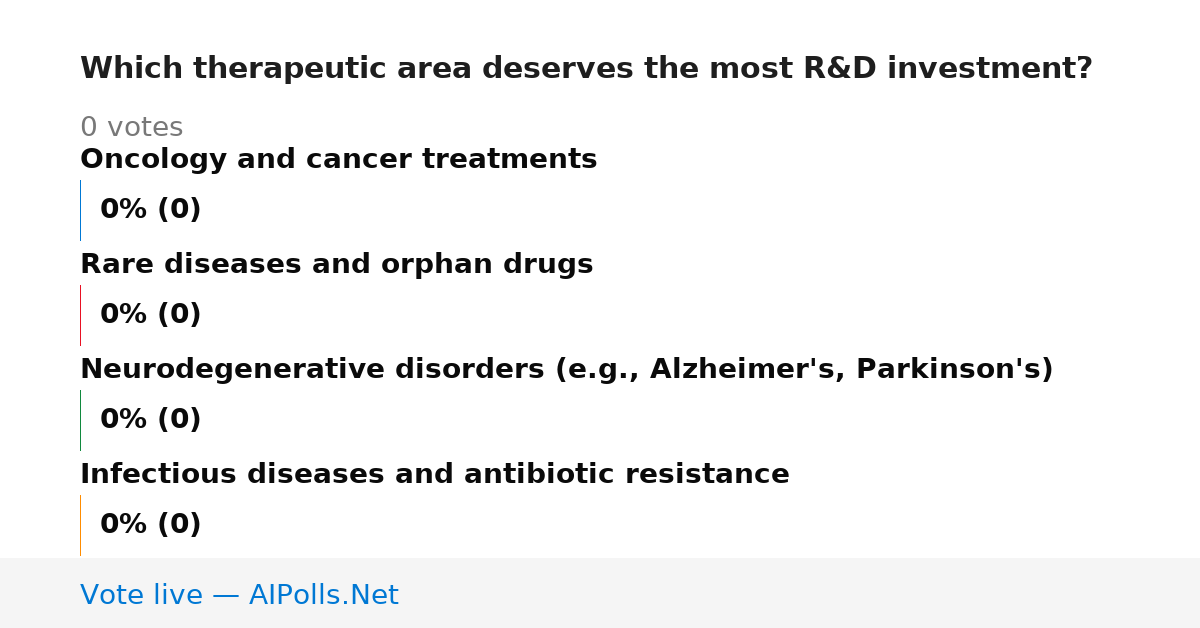 Which therapeutic area deserves the most R&D investment?

0 votes

Oncology and cancer treatments

0% (0)

Rare diseases and orphan drugs

0% (0)

Neurodegenerative disorders (e.g., Alzheimer's, Parkinson's)

0% (0)

Infectious diseases and antibiotic resistance

0% (0)

Vote live — AIPolls.Net